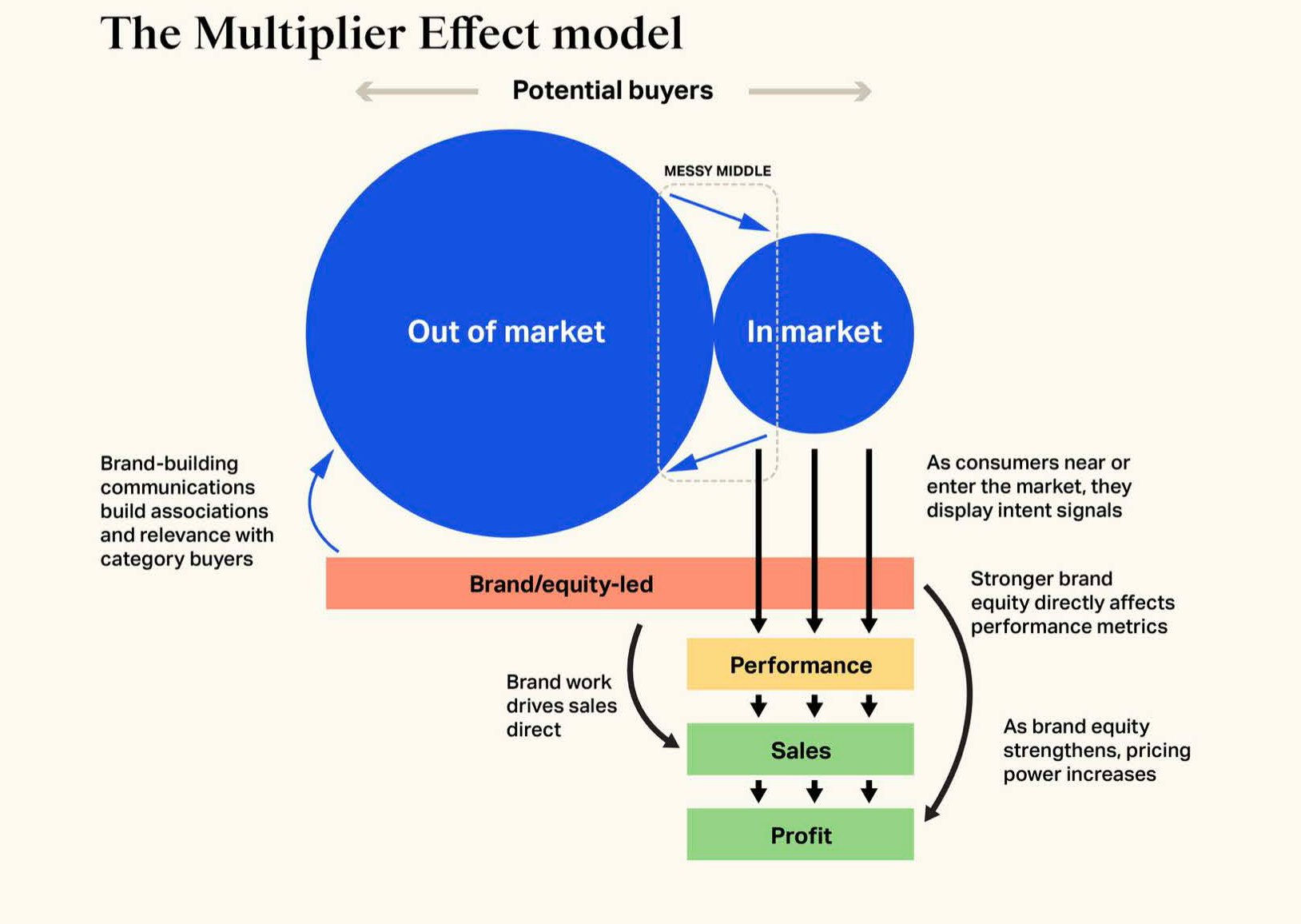 The Multiplier Effect model

Potential buyers

MESSY MIDDLE

Out of market

In market

Brand-building communications build associations and relevance with category buyers

As consumers near or enter the market, they display intent signals

Brand/equity-led

Stronger brand equity directly affects performance metrics

Performance

Brand work drives sales direct

Sales

As brand equity strengthens, pricing power increases

Profit